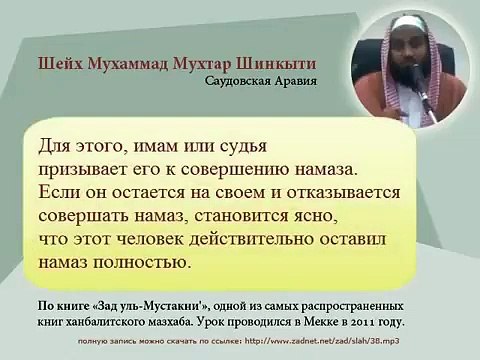 Шейх Мухаммад Мухтар Шинкыти
Саудовская Аравия

Для этого, имам или судья призывает его к совершению намаза. Если он остается на своем и отказывается совершать намаз, становится ясно, что этот человек действительно оставил намаз полностью.

По книге «Зад уль-Мустакни'», одной из самых распространенных книг ханбалитского мазхаба. Урок проводился в Мекке в 2011 году.

полную запись можно скачать по ссылке: http://www.zadnet.net/zad/slah/38.mp3